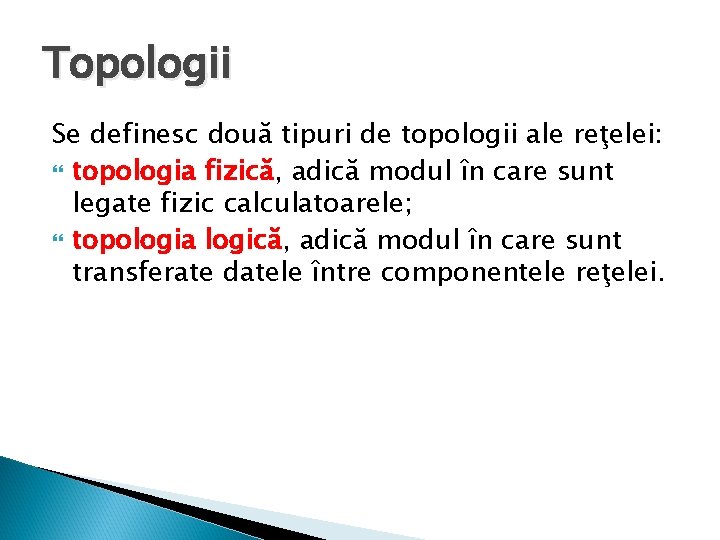 Topologii

Se definesc două tipuri de topologii ale reţelei:

topologia fizică, adică modul în care sunt legate fizic calculatoarele;

topologia logică, adică modul în care sunt transferate datele între componentele reţelei.